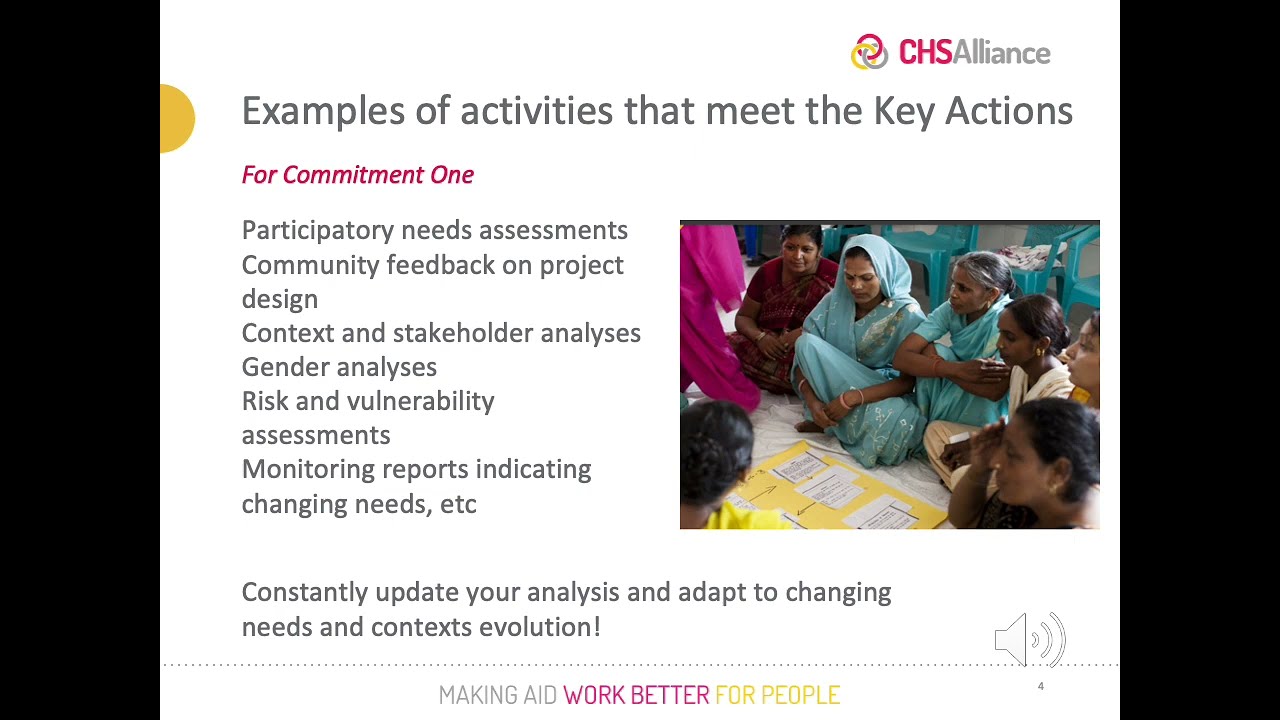 CHSAlliance

Examples of activities that meet the Key Actions

For Commitment One

Participatory needs assessments
Community feedback on project design
Context and stakeholder analyses
Gender analyses
Risk and vulnerability assessments
Monitoring reports indicating changing needs, etc

Constantly update your analysis and adapt to changing needs and contexts evolution!

MAKING AID WORK BETTER FOR PEOPLE

4